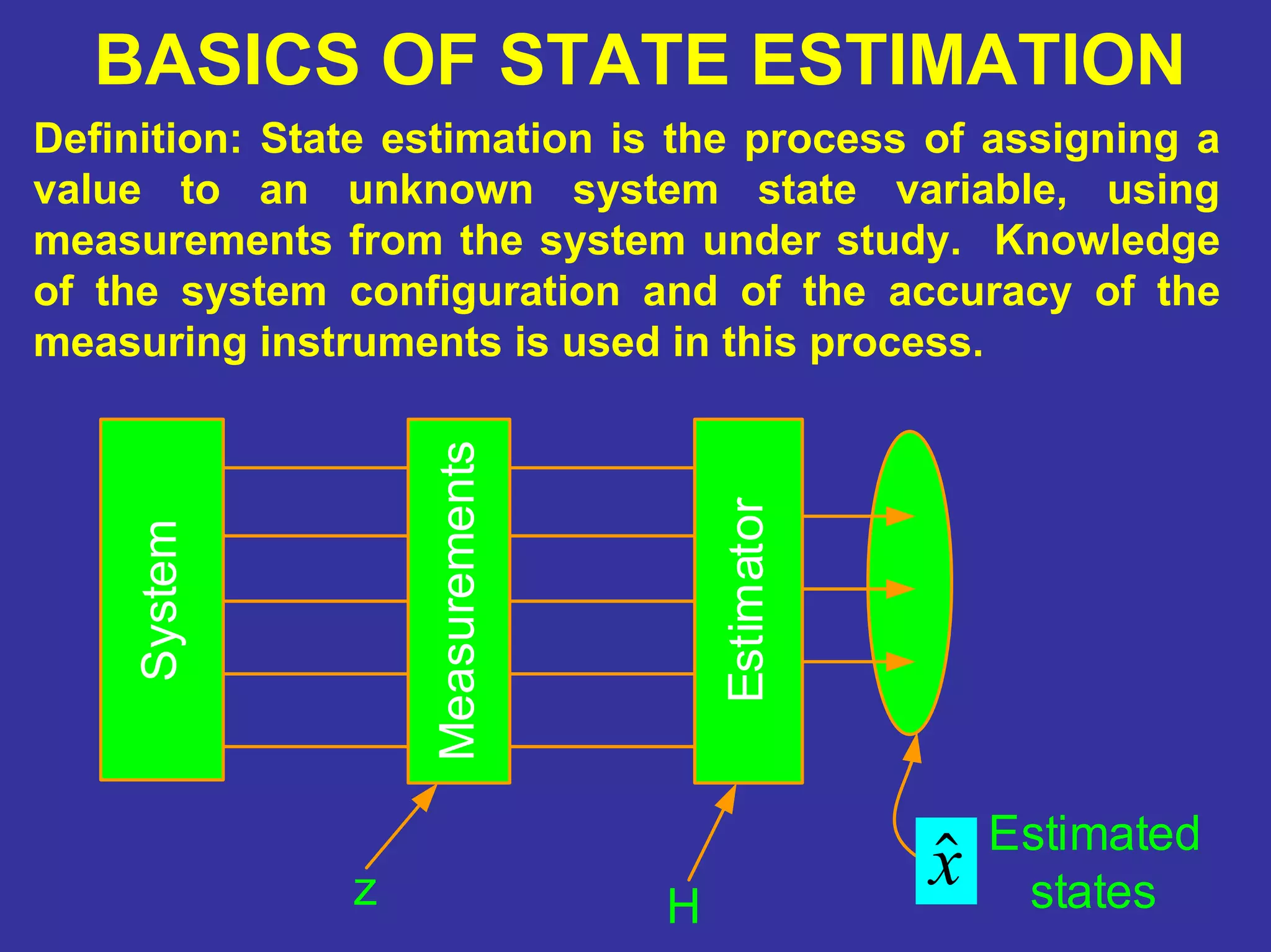 BASICS OF STATE ESTIMATION

Definition: State estimation is the process of assigning a value to an unknown system state variable, using measurements from the system under study. Knowledge of the system configuration and of the accuracy of the measuring instruments is used in this process.

System

Measurements

Estimator

z

H

$\hat{x}$

Estimated states